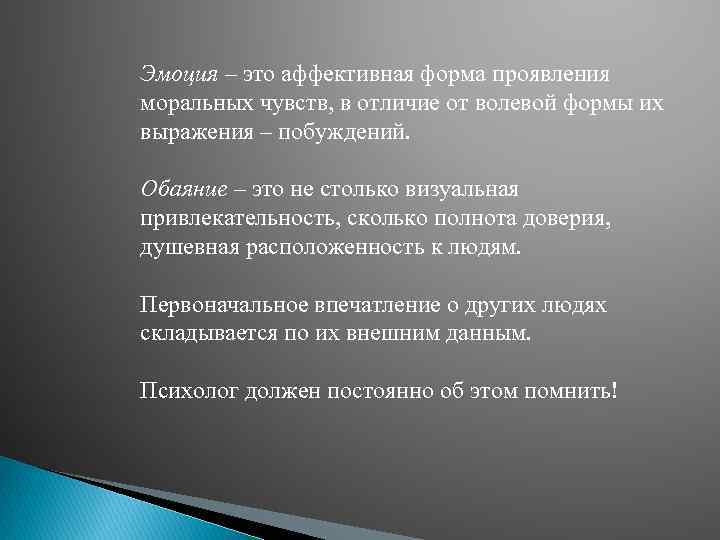 Эмоция – это аффективная форма проявления моральных чувств, в отличие от волевой формы их выражения – побуждений.

Обаяние – это не столько визуальная привлекательность, сколько полнота доверия, душевная расположенность к людям.

Первоначальное впечатление о других людях складывается по их внешним данным.

Психолог должен постоянно об этом помнить!